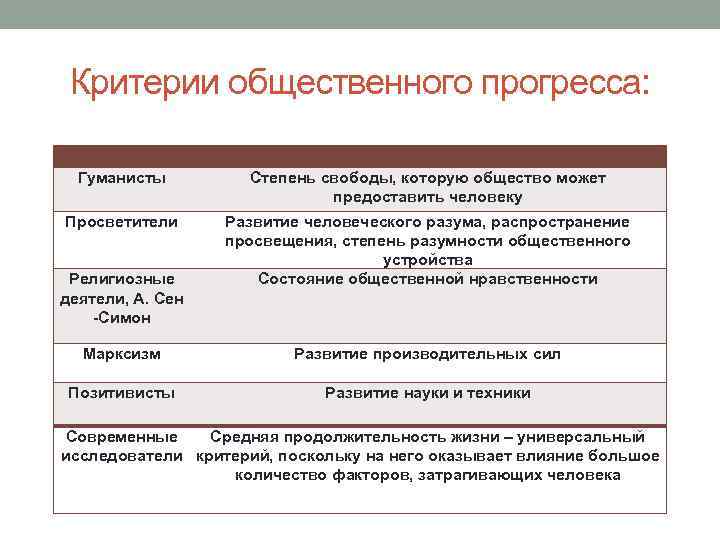 Критерии общественного прогресса:

| | |
|---|---|
| Гуманисты | Степень свободы, которую общество может предоставить человеку |
| Просветители | Развитие человеческого разума, распространение просвещения, степень разумности общественного устройства |
| Религиозные деятели, А. Сен -Симон | Состояние общественной нравственности |
| Марксизм | Развитие производительных сил |
| Позитивисты | Развитие науки и техники |
| Современные исследователи | Средняя продолжительность жизни – универсальный критерий, поскольку на него оказывает влияние большое количество факторов, затрагивающих человека |